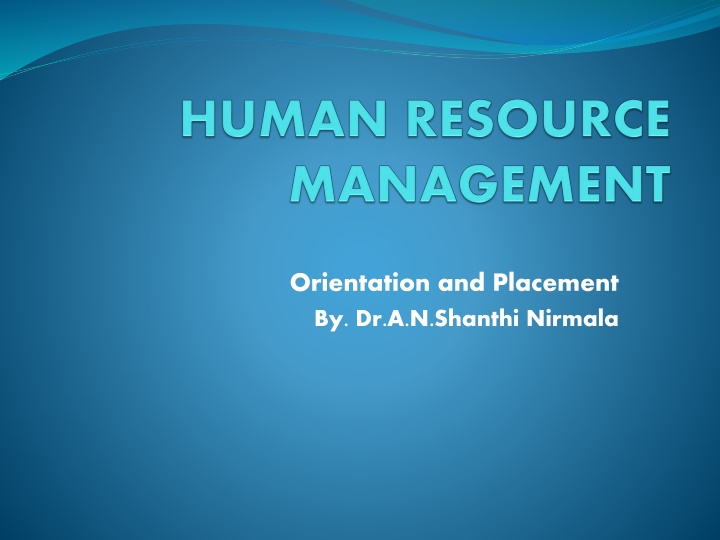 HUMAN RESOURCE MANAGEMENT

Orientation and Placement
By. Dr.A.N.Shanthi Nirmala